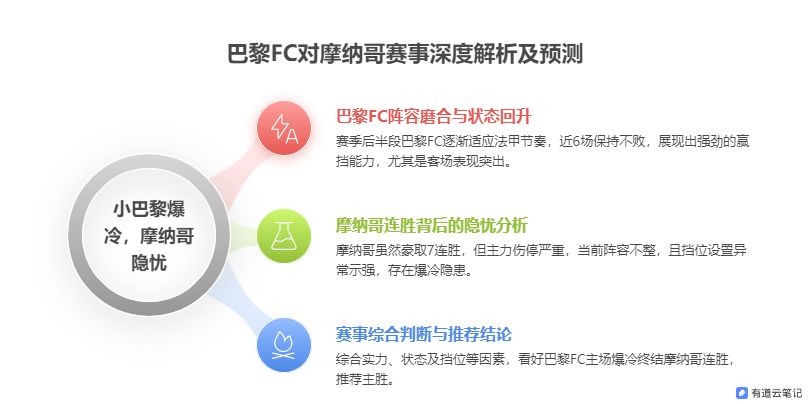 巴黎FC对摩纳哥赛事深度解析及预测

小巴黎爆冷，摩纳哥隐忧

巴黎FC阵容磨合与状态回升

赛季后半段巴黎FC逐渐适应法甲节奏，近6场保持不败，展现出强劲的赢挡能力，尤其是客场表现突出。

摩纳哥连胜背后的隐忧分析

摩纳哥虽然豪取7连胜，但主力伤停严重，当前阵容不整，且挡位设置异常示强，存在爆冷隐患。

赛事综合判断与推荐结论

综合实力、状态及挡位等因素，看好巴黎FC主场爆冷终结摩纳哥连胜，推荐主胜。

有道云笔记